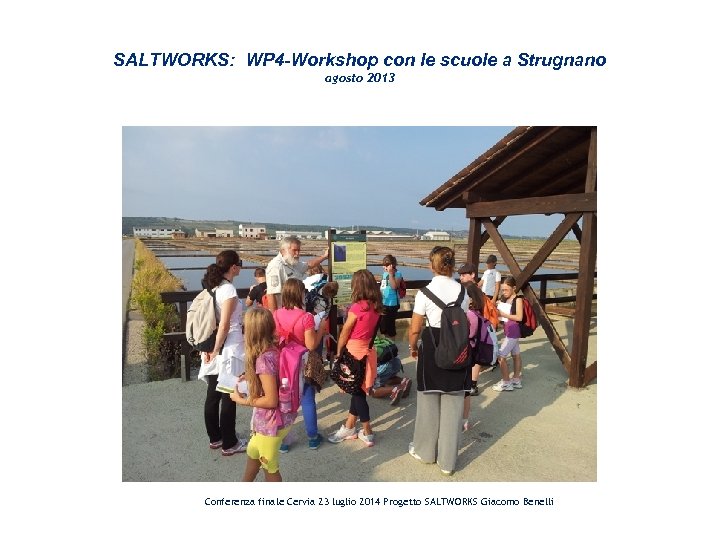 SALTWORKS: WP4-Workshop con le scuole a Strugnano
agosto 2013

Conferenza finale Cervia 23 luglio 2014 Progetto SALTWORKS Giacomo Benelli